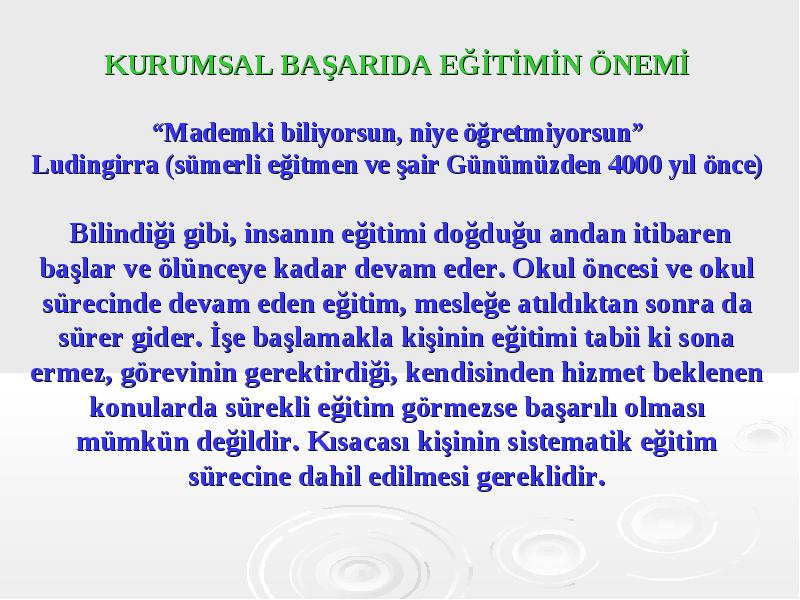 KURUMSAL BAŞARIDA EĞİTİMİN ÖNEMİ

“Mademki biliyorsun, niye öğretmiyorsun”
Ludingirra (sümerli eğitmen ve şair Günümüzden 4000 yıl önce)

Bilindiği gibi, insanın eğitimi doğduğu andan itibaren başlar ve ölünceye kadar devam eder. Okul öncesi ve okul sürecinde devam eden eğitim, mesleğe atıldıktan sonra da sürer gider. İşe başlamakla kişinin eğitimi tabii ki sona ermez, görevinin gerektirdiği, kendisinden hizmet beklenen konularda sürekli eğitim görmezse başarılı olması mümkün değildir. Kısacası kişinin sistematik eğitim sürecine dahil edilmesi gereklidir.